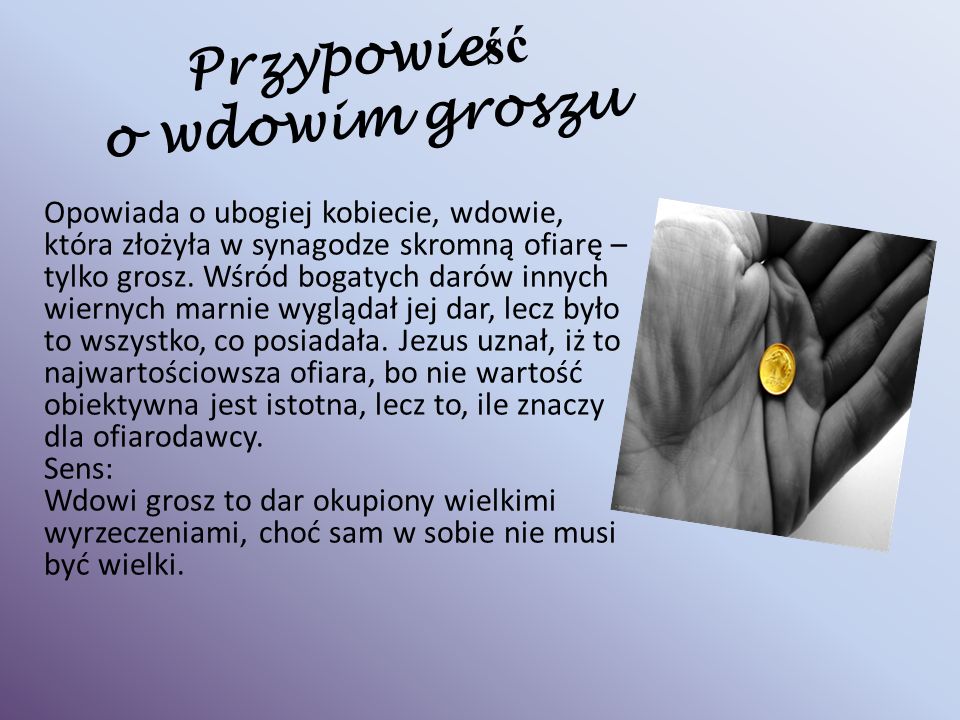 Przypowieść o wdowim groszu

Opowiada o ubogiej kobiecie, wdowie, która złożyła w synagodze skromną ofiarę – tylko grosz. Wśród bogatych darów innych wiernych marnie wyglądał jej dar, lecz było to wszystko, co posiadała. Jezus uznał, iż to najwartościowsza ofiara, bo nie wartość obiektywna jest istotna, lecz to, ile znaczy dla ofiarodawcy.
Sens:
Wdowi grosz to dar okupiony wielkimi wyrzeczeniami, choć sam w sobie nie musi być wielki.